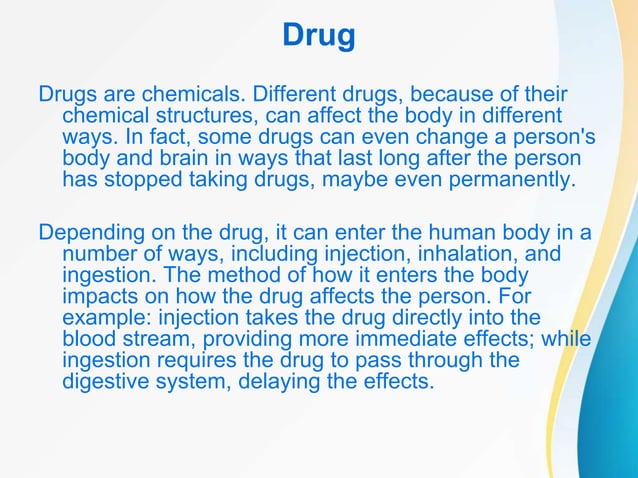 Drug

Drugs are chemicals. Different drugs, because of their chemical structures, can affect the body in different ways. In fact, some drugs can even change a person's body and brain in ways that last long after the person has stopped taking drugs, maybe even permanently.

Depending on the drug, it can enter the human body in a number of ways, including injection, inhalation, and ingestion. The method of how it enters the body impacts on how the drug affects the person. For example: injection takes the drug directly into the blood stream, providing more immediate effects; while ingestion requires the drug to pass through the digestive system, delaying the effects.